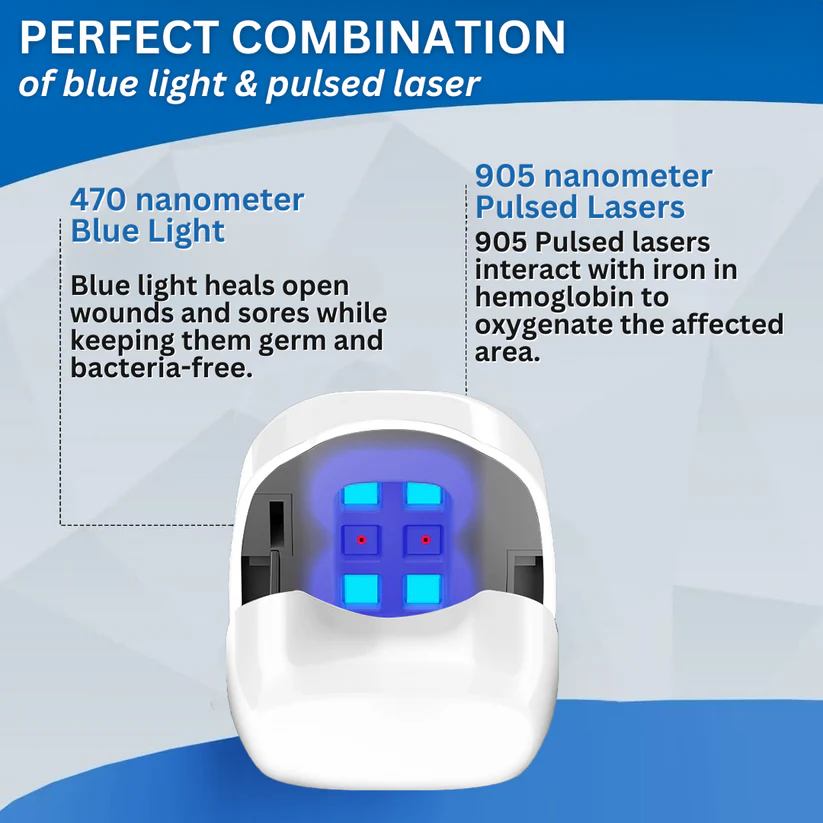 PERFECT COMBINATION
of blue light & pulsed laser

470 nanometer
Blue Light

Blue light heals open wounds and sores while keeping them germ and bacteria-free.

905 nanometer
Pulsed Lasers

905 Pulsed lasers interact with iron in hemoglobin to oxygenate the affected area.